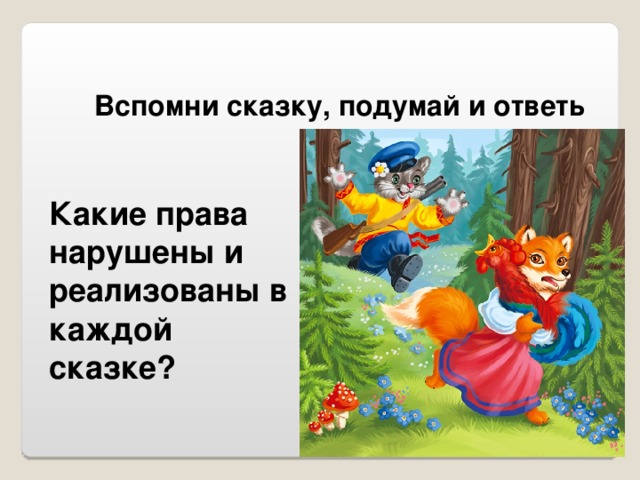 Вспомни сказку, подумай и ответь

Какие права нарушены и реализованы в каждой сказке?